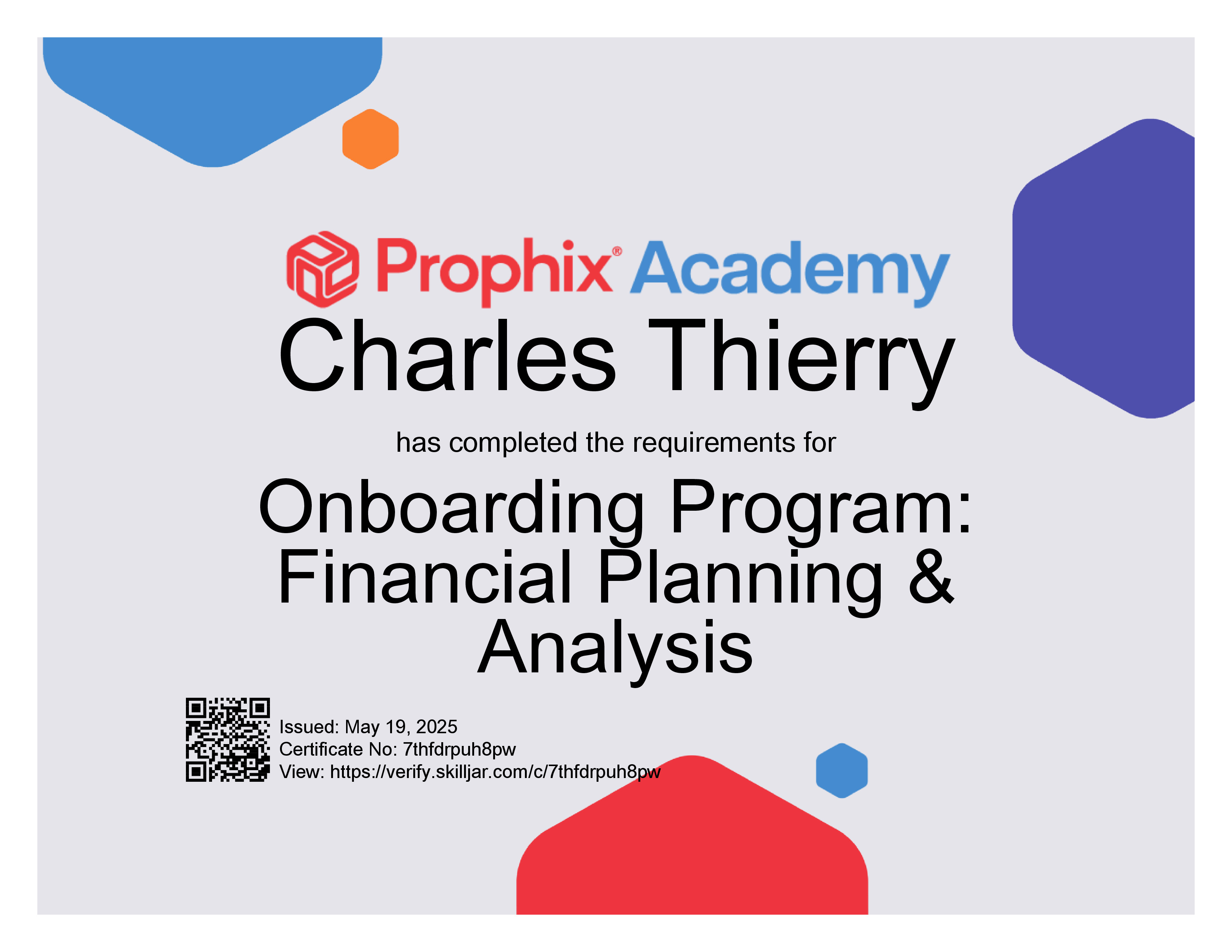 Prophix® Academy

Charles Thierry

has completed the requirements for

Onboarding Program: Financial Planning & Analysis

Issued: May 19, 2025
Certificate No: 7thfdrpuh8pw
View: https://verify.skilljar.com/c/7thfdrpuh8pw